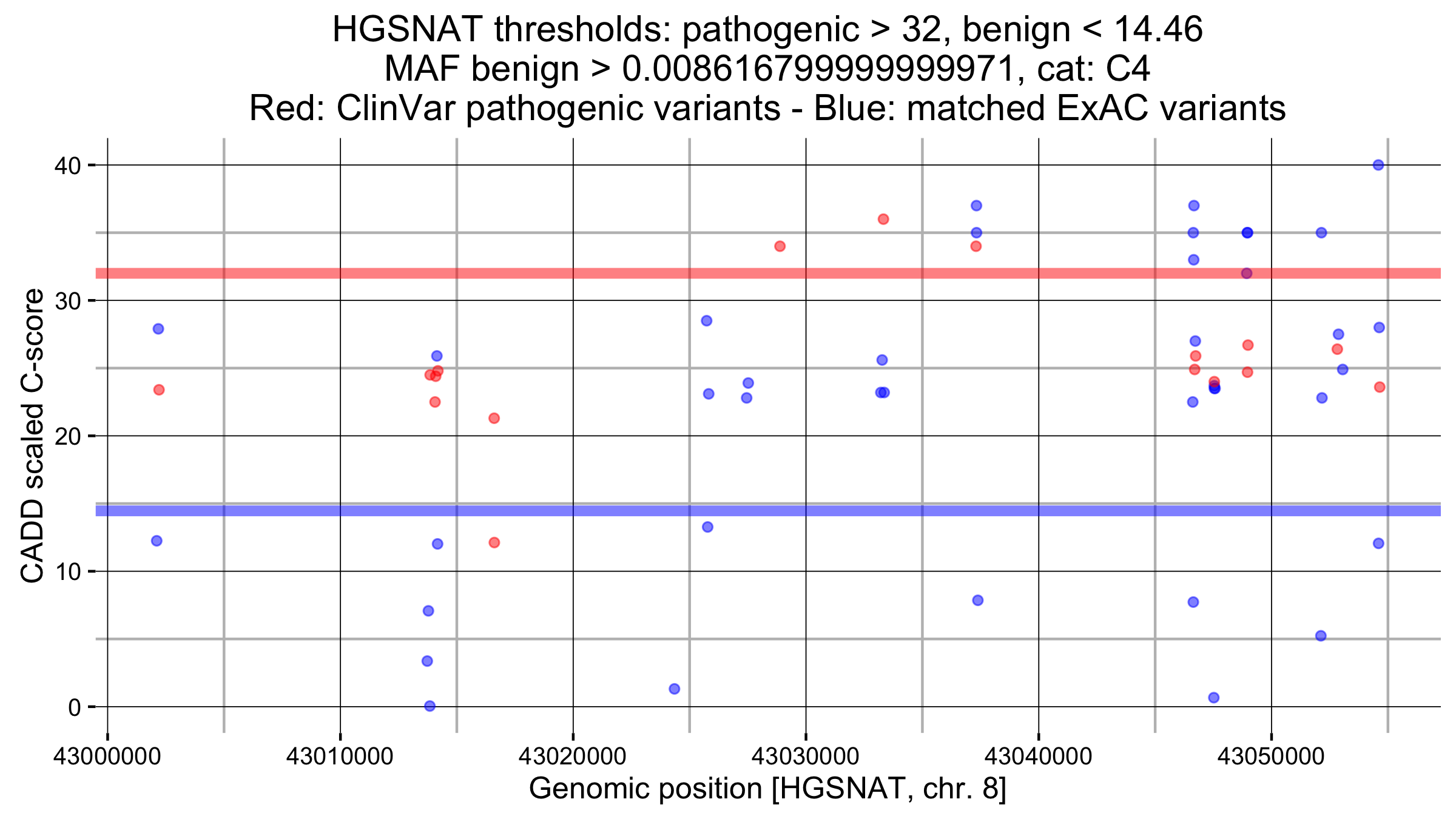 HGSNAT thresholds: pathogenic > 32, benign < 14.46
MAF benign > 0.00861679999999971, cat: C4
Red: ClinVar pathogenic variants - Blue: matched ExAC variants

CADD scaled C-score

40
30
20
10
0

43000000
43010000
43020000
43030000
43040000
43050000

Genomic position [HGSNAT, chr. 8]